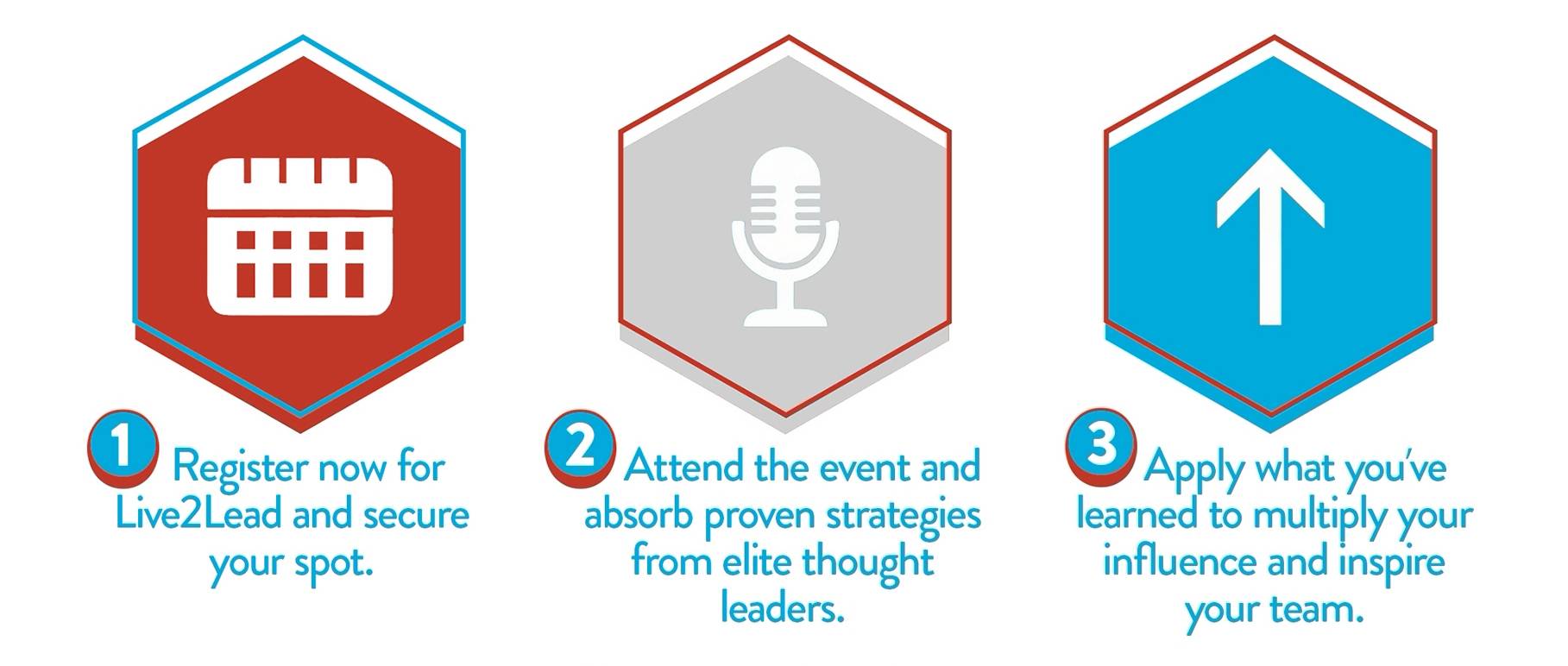 1 Register now for Live2Lead and secure your spot.

2 Attend the event and absorb proven strategies from elite thought leaders.

3 Apply what you've learned to multiply your influence and inspire your team.